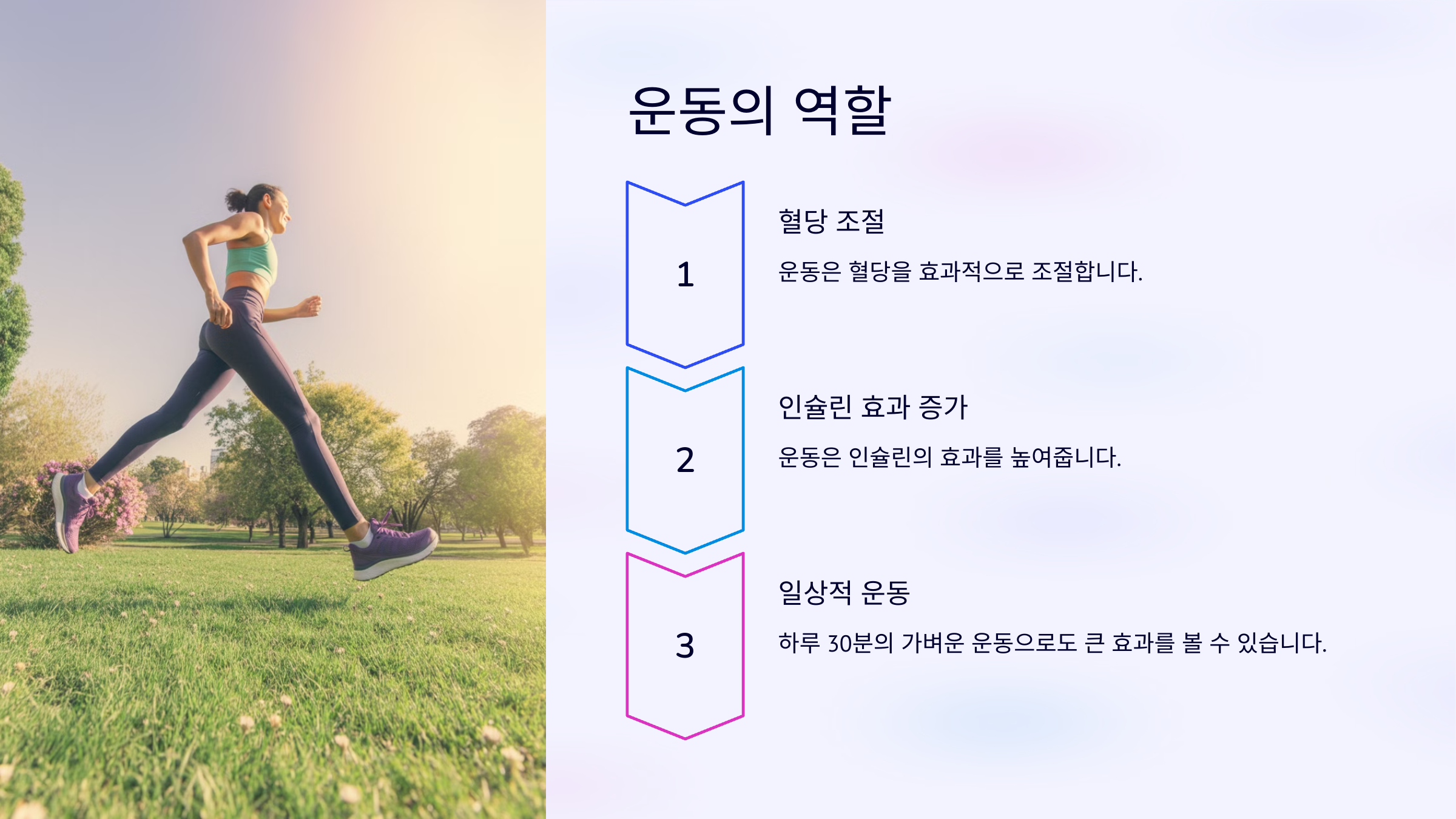 운동의 역할

1

혈당 조절

운동은 혈당을 효과적으로 조절합니다.

2

인슐린 효과 증가

운동은 인슐린의 효과를 높여줍니다.

3

일상적 운동

하루 30분의 가벼운 운동으로도 큰 효과를 볼 수 있습니다.